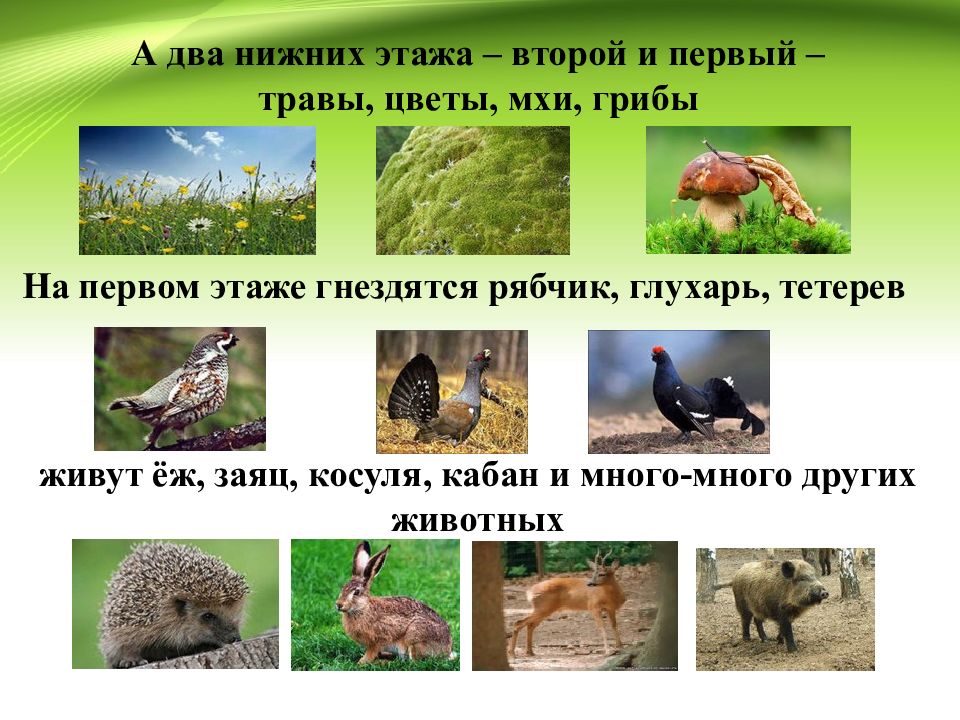 А два нижних этажа – второй и первый – травы, цветы, мхи, грибы

На первом этаже гнездятся рябчик, глухарь, тетерев

живут ёж, заяц, косуля, кабан и много-много других животных